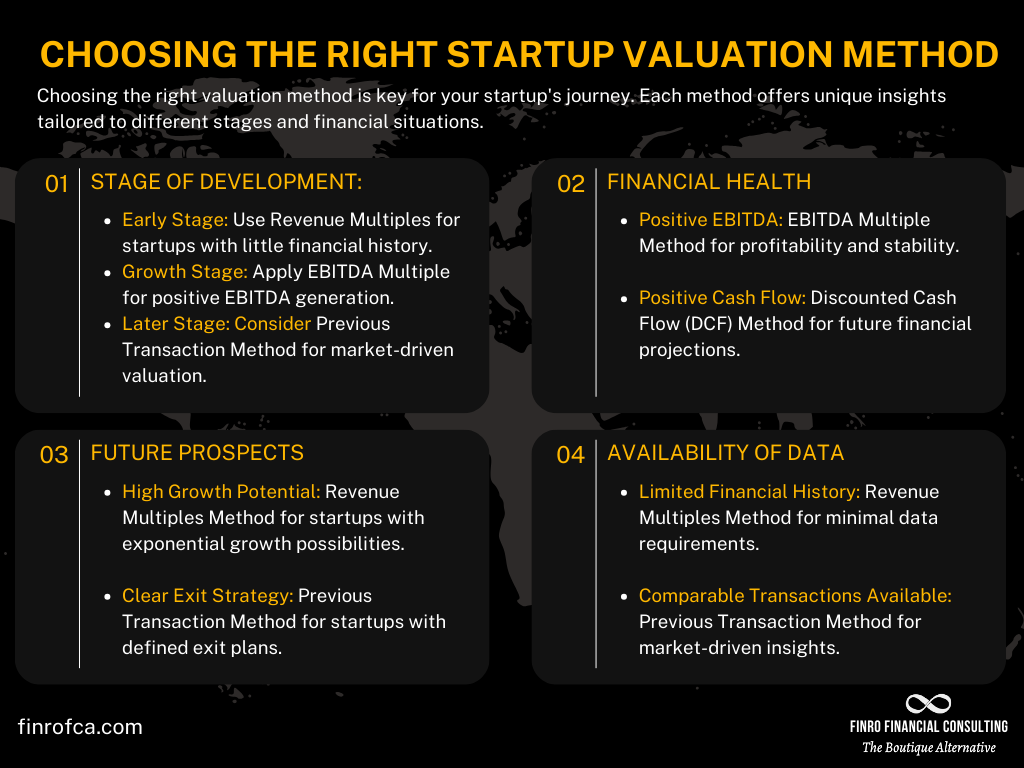 CHOOSING THE RIGHT STARTUP VALUATION METHOD

Choosing the right valuation method is key for your startup's journey. Each method offers unique insights tailored to different stages and financial situations.

01 STAGE OF DEVELOPMENT:

- Early Stage: Use Revenue Multiples for startups with little financial history.
- Growth Stage: Apply EBITDA Multiple for positive EBITDA generation.
- Later Stage: Consider Previous Transaction Method for market-driven valuation.

02 FINANCIAL HEALTH

- Positive EBITDA: EBITDA Multiple Method for profitability and stability.
- Positive Cash Flow: Discounted Cash Flow (DCF) Method for future financial projections.

03 FUTURE PROSPECTS

- High Growth Potential: Revenue Multiples Method for startups with exponential growth possibilities.
- Clear Exit Strategy: Previous Transaction Method for startups with defined exit plans.

04 AVAILABILITY OF DATA

- Limited Financial History: Revenue Multiples Method for minimal data requirements.
- Comparable Transactions Available: Previous Transaction Method for market-driven insights.

finrofca.com

FINRO FINANCIAL CONSULTING
The Boutique Alternative